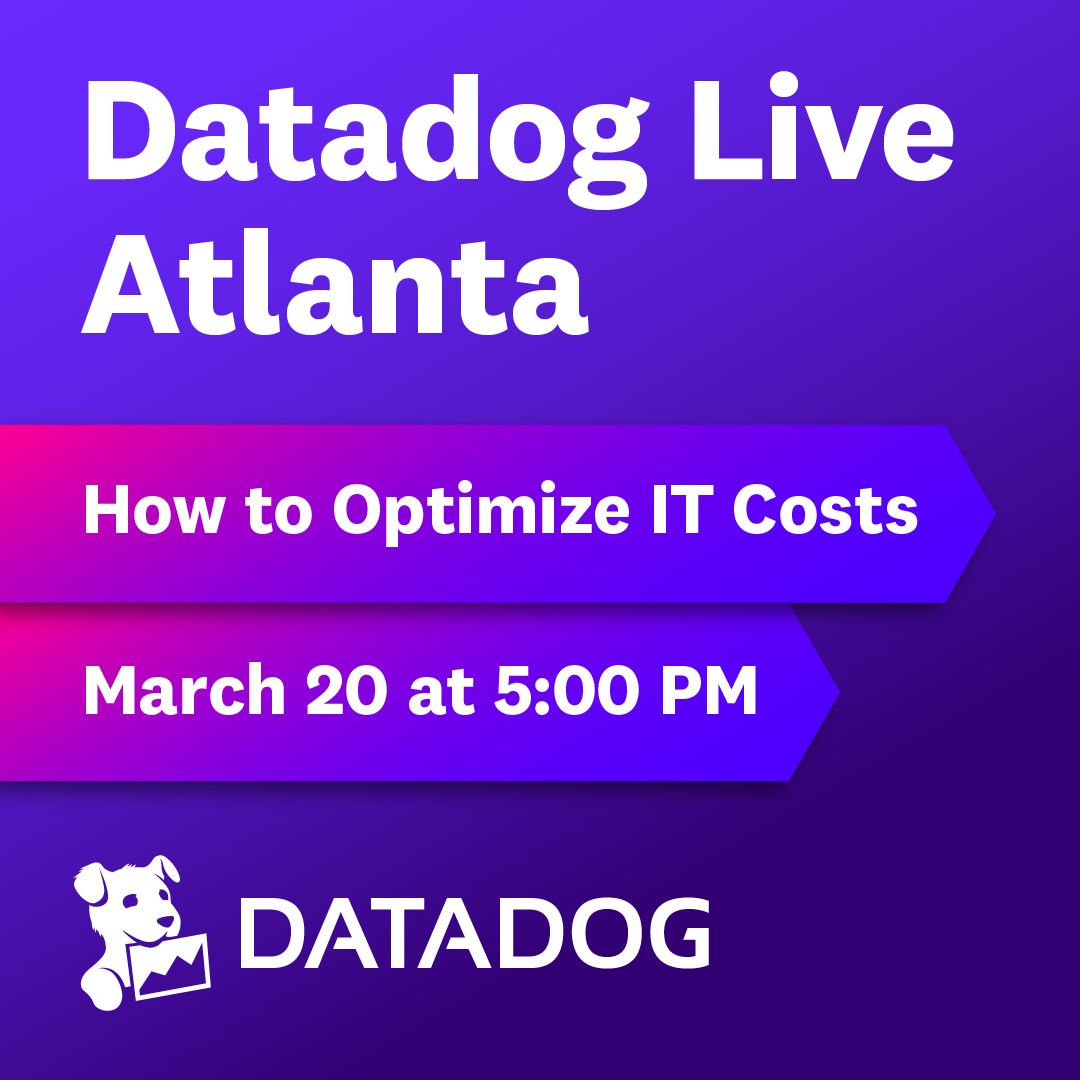 Datadog Live Atlanta

How to Optimize IT Costs

March 20 at 5:00 PM

DATADOG